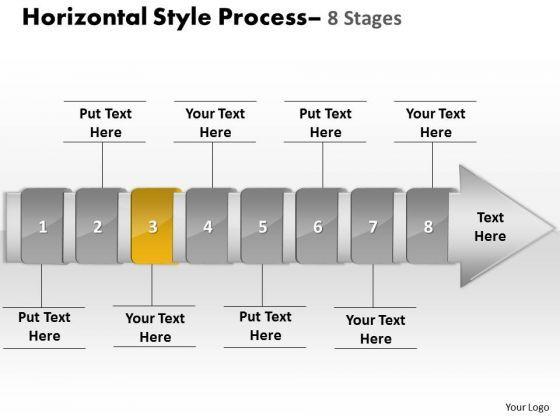 Horizontal Style Process– 8 Stages

Put Text Here

Your Text Here

Put Text Here

Your Text Here

1 2 3 4 5 6 7 8

Text Here

Put Text Here

Your Text Here

Put Text Here

Your Text Here

Your Logo